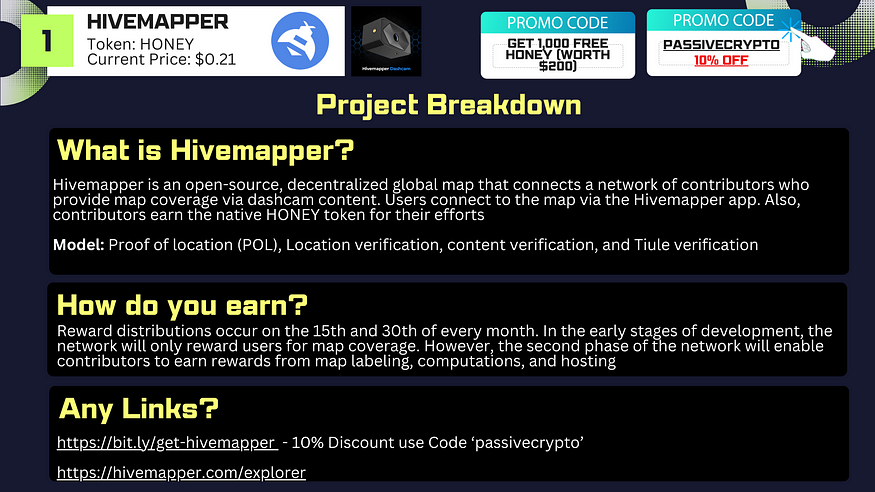 1

HIVEMAPPER
Token: HONEY
Current Price: $0.21

Hivemapper Dashcam

PROMO CODE
GET 1,000 FREE HONEY (WORTH $200)

PROMO CODE
PASSIVECRYPTO
10% OFF

Project Breakdown

What is Hivemapper?

Hivemapper is an open-source, decentralized global map that connects a network of contributors who provide map coverage via dashcam content. Users connect to the map via the Hivemapper app. Also, contributors earn the native HONEY token for their efforts

Model: Proof of location (POL), Location verification, content verification, and Tiule verification

How do you earn?

Reward distributions occur on the 15th and 30th of every month. In the early stages of development, the network will only reward users for map coverage. However, the second phase of the network will enable contributors to earn rewards from map labeling, computations, and hosting

Any Links?

https://bit.ly/get-hivemapper - 10% Discount use Code ‘passivecrypto’

https://hivemapper.com/explorer